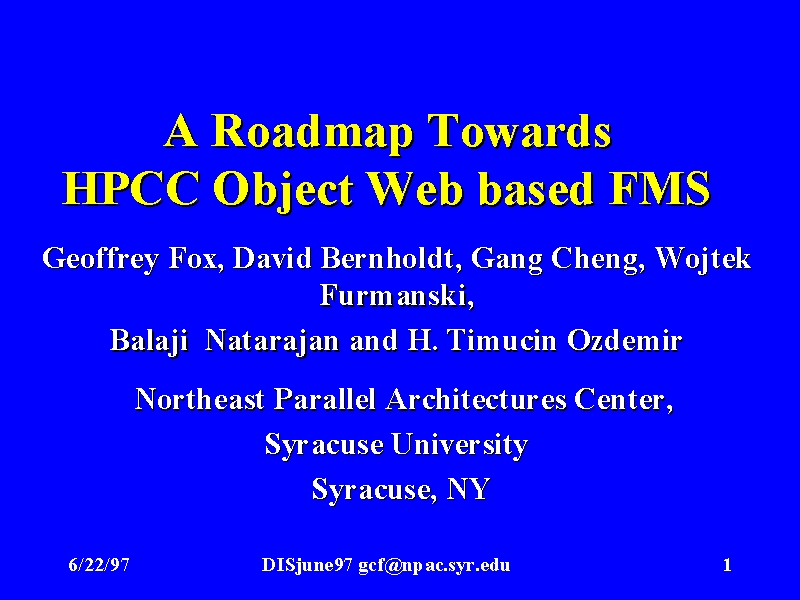 A Roadmap Towards HPCC Object Web based FMS

Geoffrey Fox, David Bernholdt, Gang Cheng, Wojtek Furmanski,

Balaji Natarajan and H. Timucin Ozdemir

Northeast Parallel Architectures Center,

Syracuse University

Syracuse, NY

6/22/97

DISjune97 gcf@npac.syr.edu

1